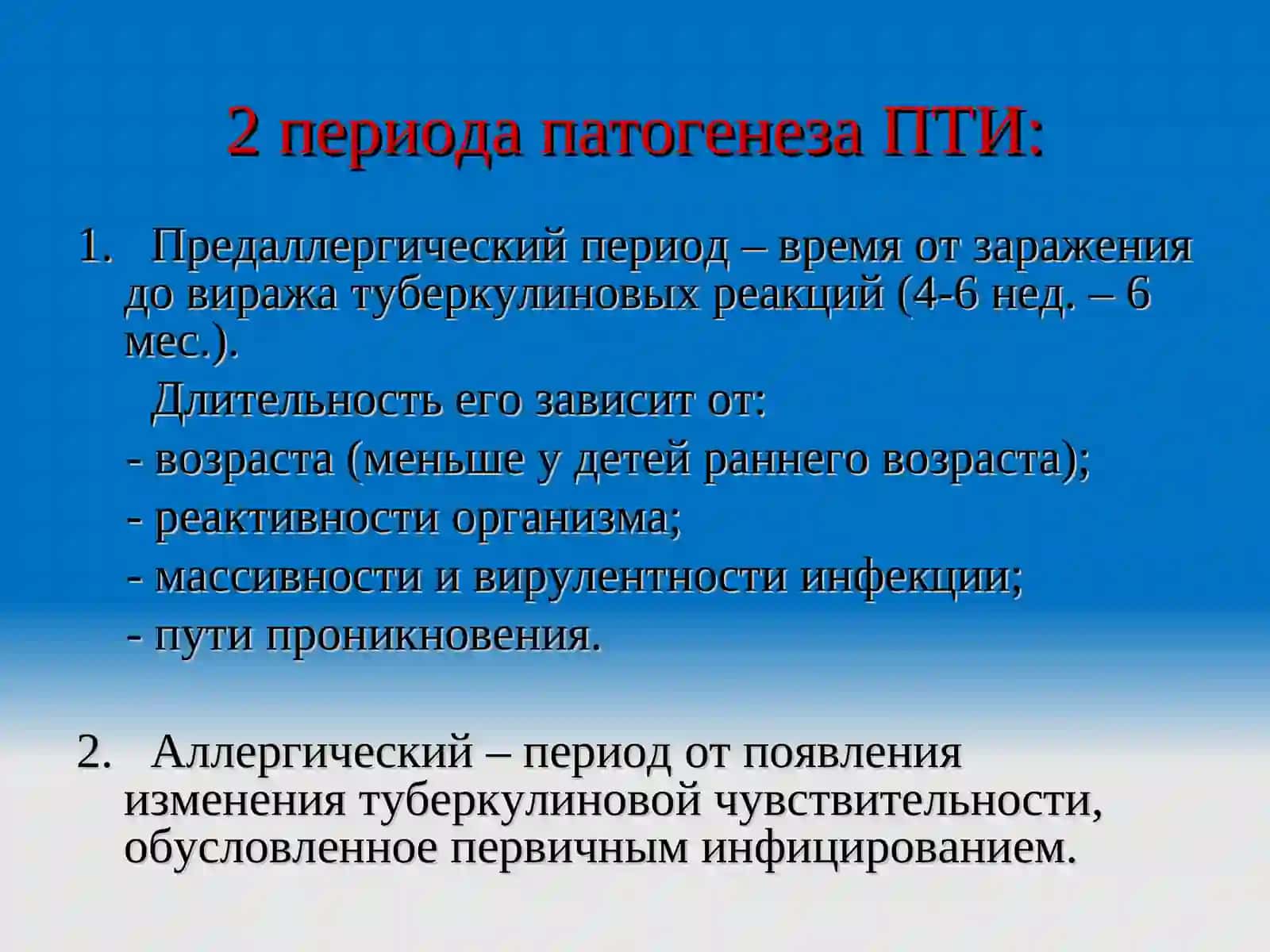 2 периода патогенеза ПТИ:

1. Предаллергический период – время от заражения до виража туберкулиновых реакций (4-6 нед. – 6 мес.).

Длительность его зависит от:

- возраста (меньше у детей раннего возраста);

- реактивности организма;

- массивности и вирулентности инфекции;

- пути проникновения.

2. Аллергический – период от появления изменения туберкулиновой чувствительности, обусловленное первичным инфицированием.